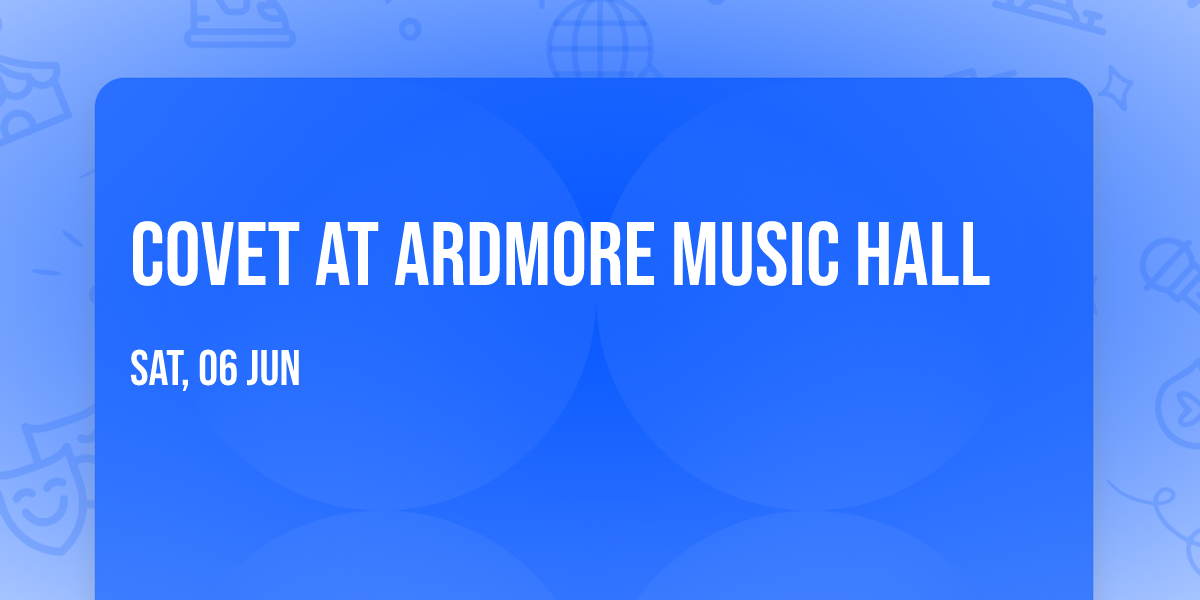 COVET AT ARDMORE MUSIC HALL

SAT, 06 JUN